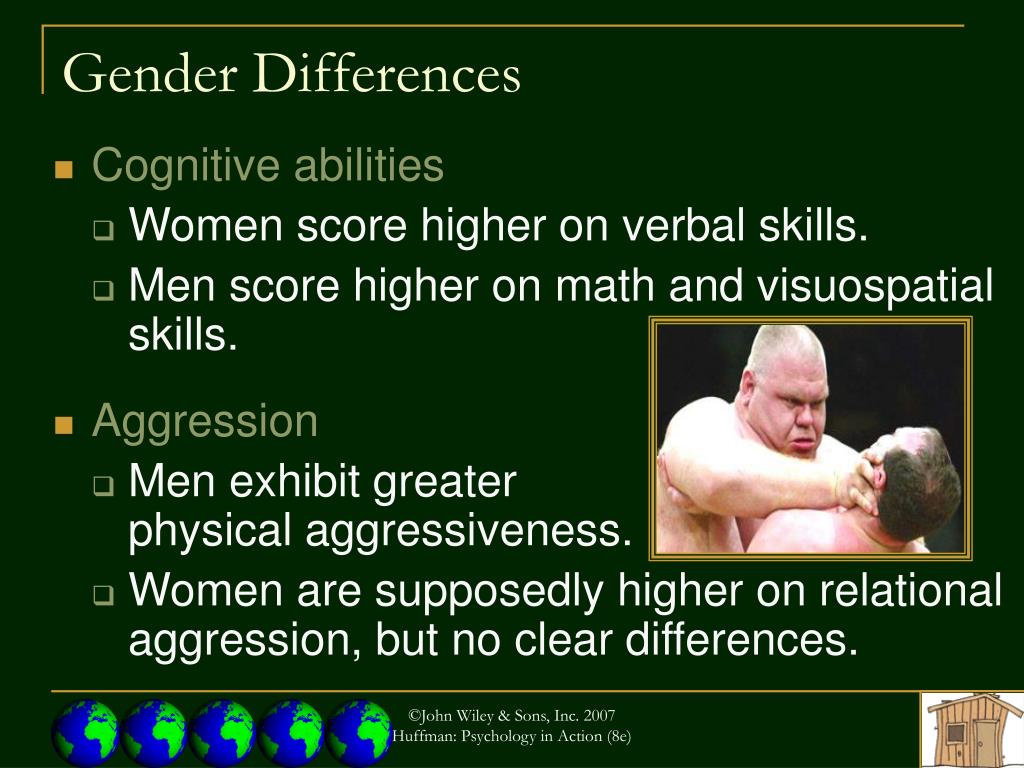 Gender Differences

Cognitive abilities

Women score higher on verbal skills.

Men score higher on math and visuospatial skills.

Aggression

Men exhibit greater physical aggressiveness.

Women are supposedly higher on relational aggression, but no clear differences.

©John Wiley & Sons, Inc. 2007
Huffman: Psychology in Action (8e)